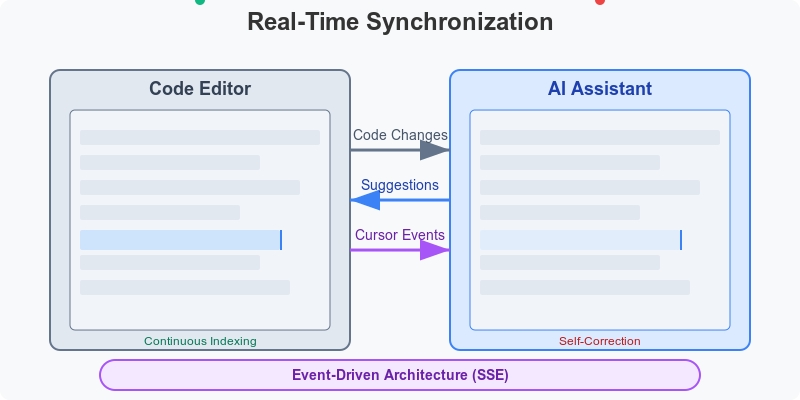 Real-Time Synchronization

Code Editor

Continuous Indexing

Code Changes

Suggestions

Cursor Events

AI Assistant

Self-Correction

Event-Driven Architecture (SSE)